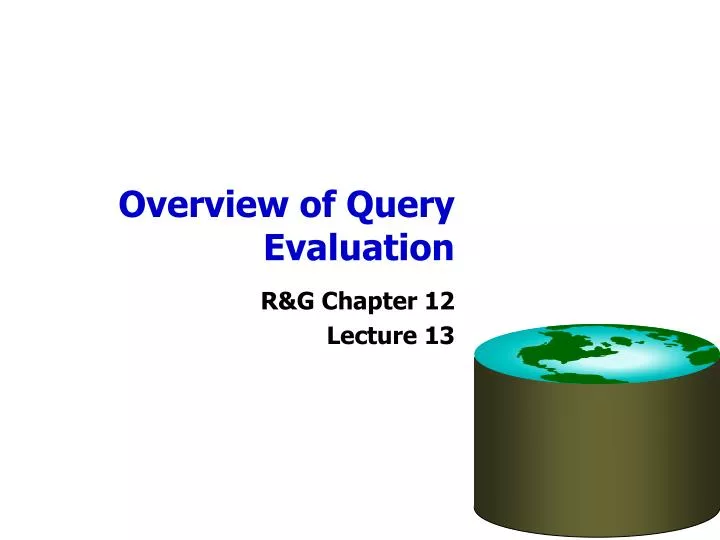 Overview of Query Evaluation

R&G Chapter 12
Lecture 13